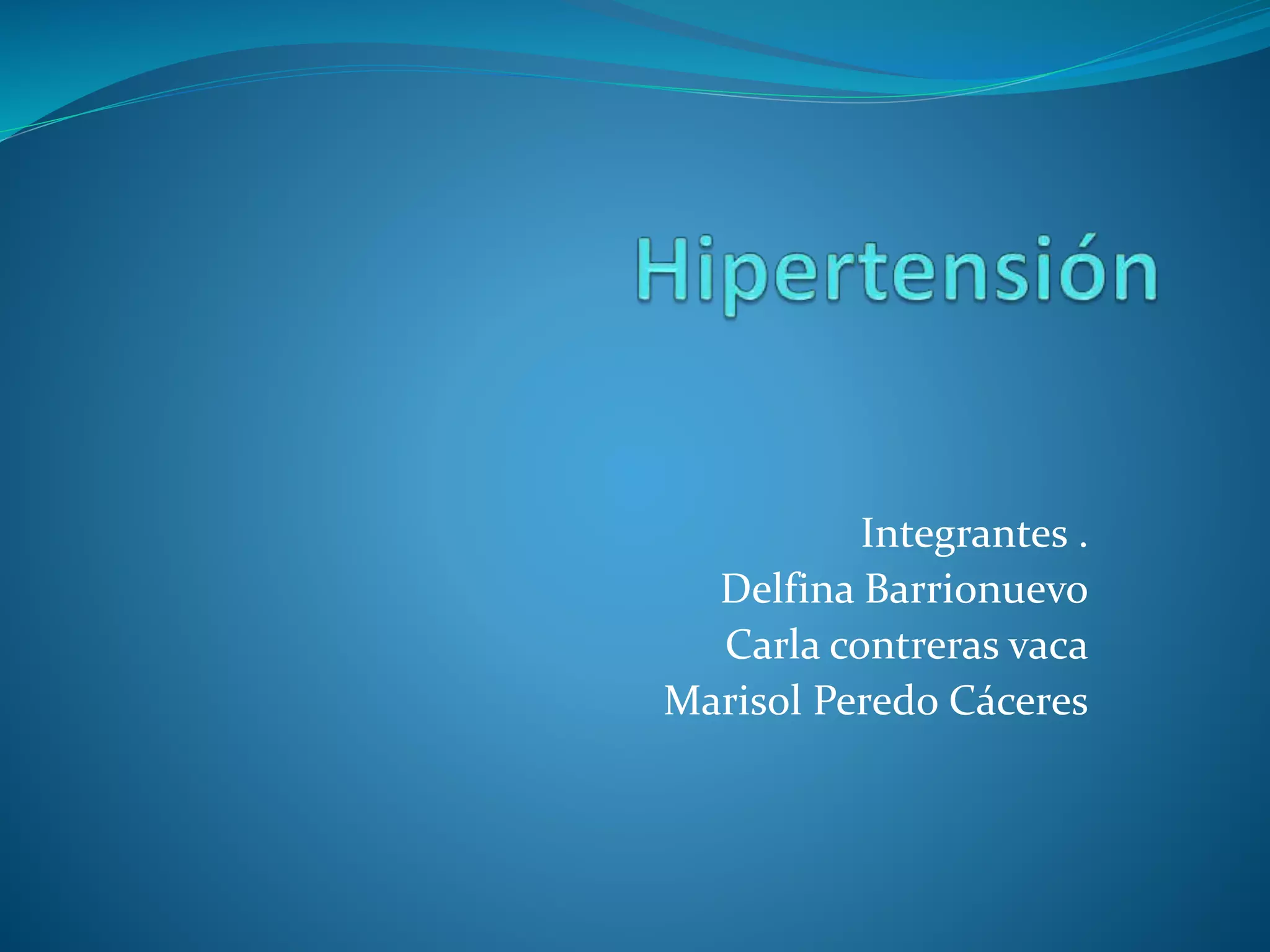 Hipertensión

Integrantes .
Delfina Barrionuevo
Carla contreras vaca
Marisol Peredo Cáceres